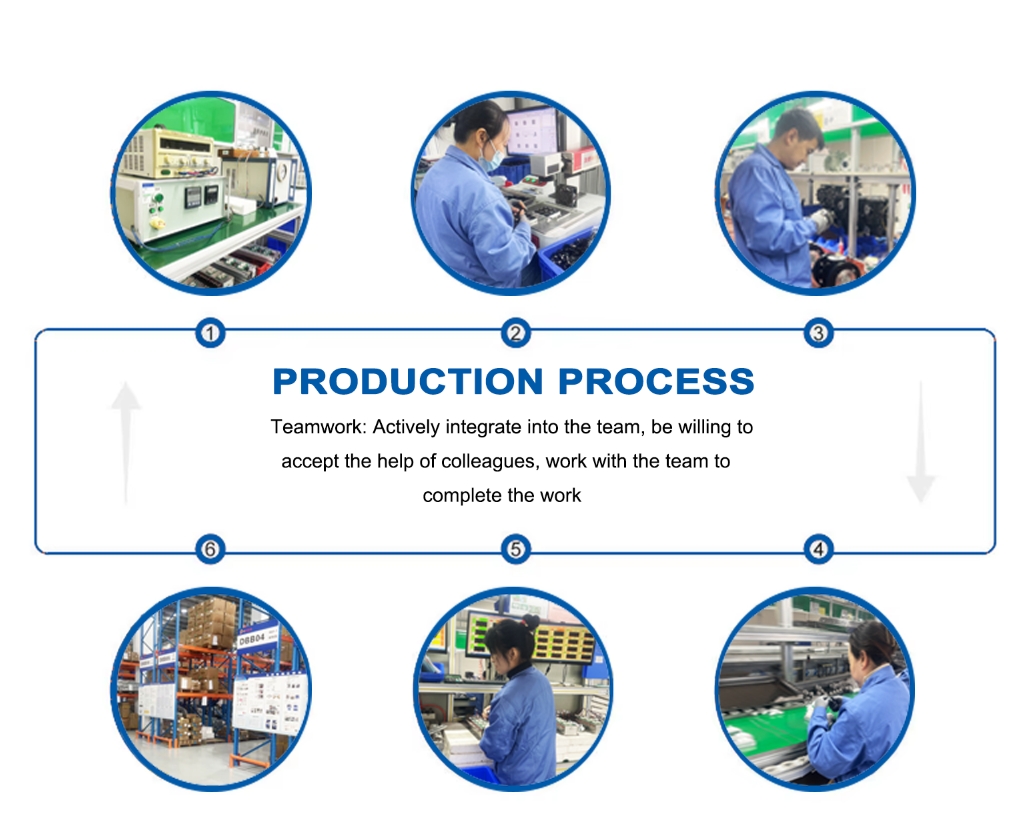 1

2

3

PRODUCTION PROCESS

Teamwork: Actively integrate into the team, be willing to accept the help of colleagues, work with the team to complete the work

6

5

4

DBB04